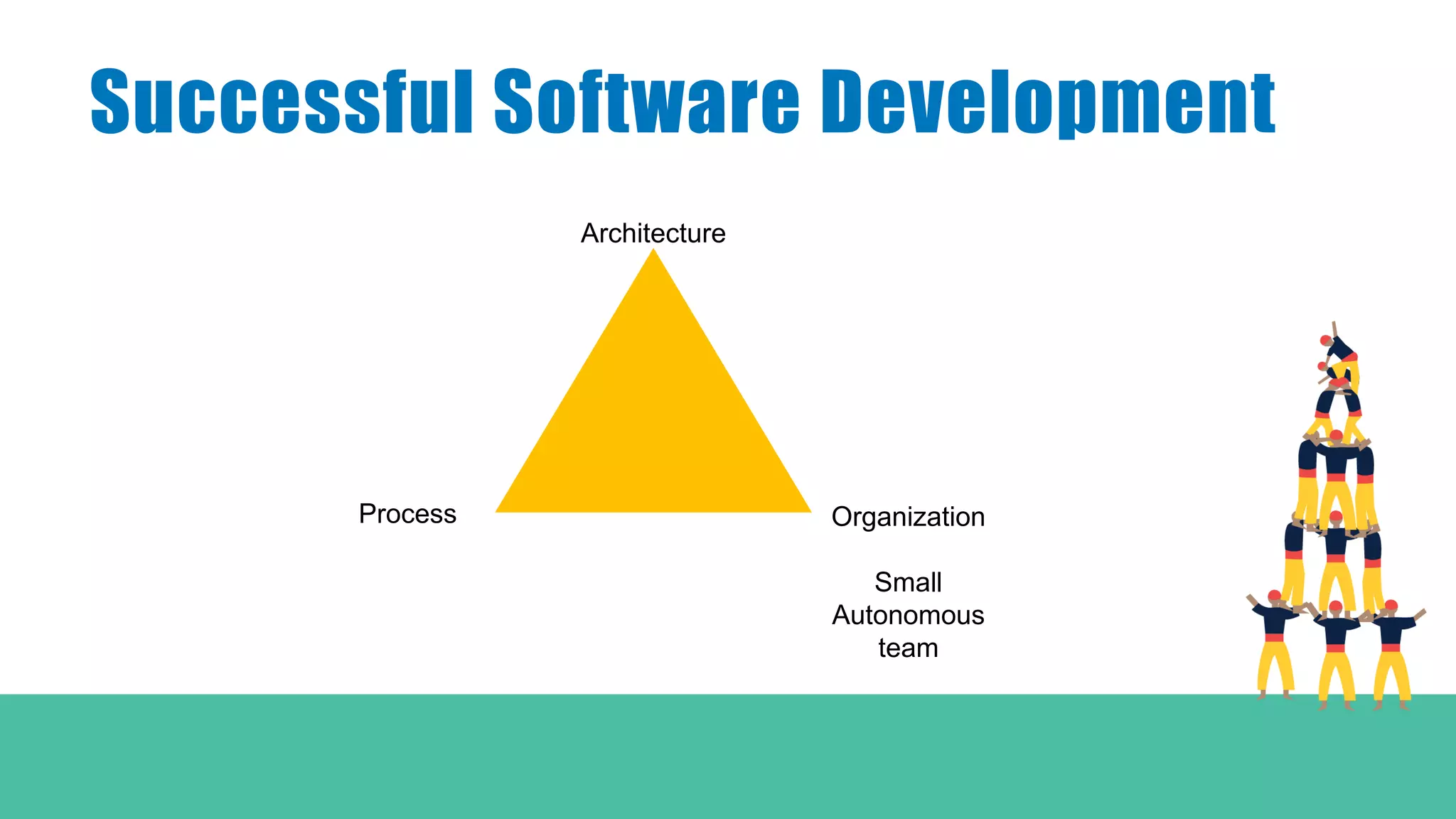 Successful Software Development

Architecture

Process

Organization

Small
Autonomous
team